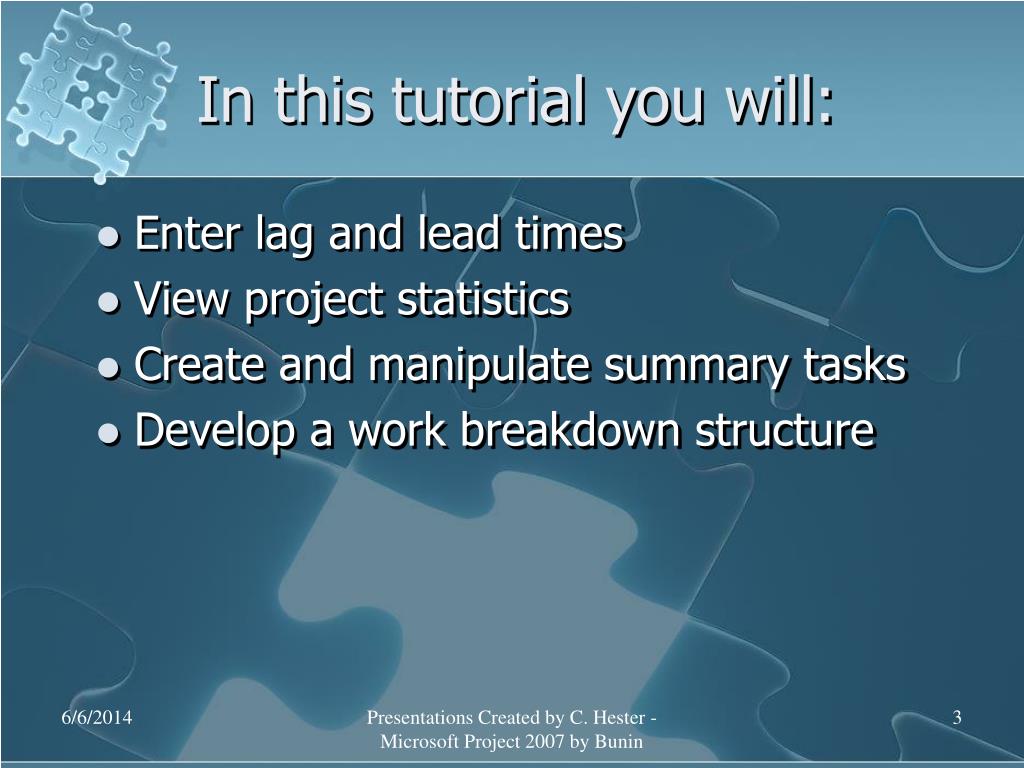 In this tutorial you will:

- Enter lag and lead times
- View project statistics
- Create and manipulate summary tasks
- Develop a work breakdown structure

6/6/2014

Presentations Created by C. Hester - Microsoft Project 2007 by Bunin

3